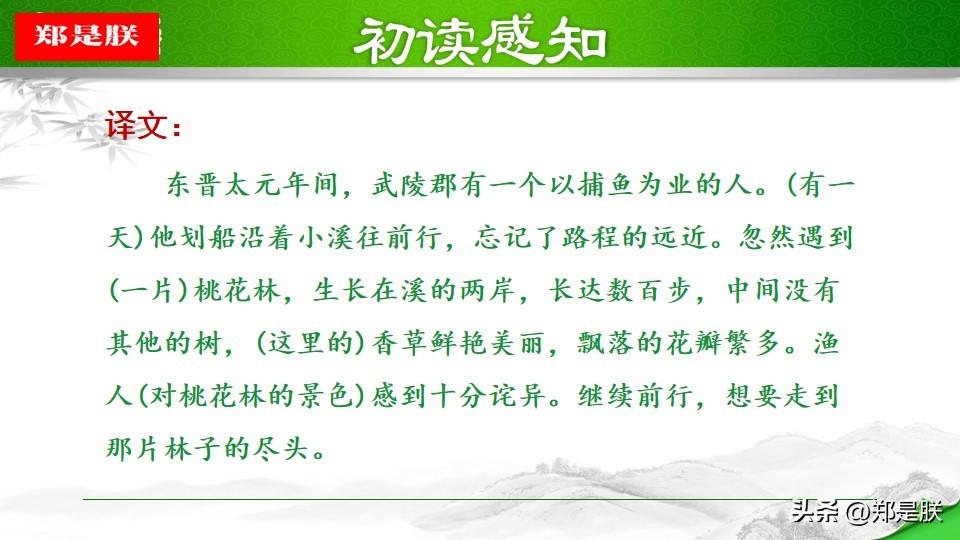 郑是朕

初读感知

译文：

东晋太元年间，武陵郡有一个以捕鱼为业的人。(有一天)他划船沿着小溪往前行，忘记了路程的远近。忽然遇到(一片)桃花林，生长在溪的两岸，长达数百步，中间没有其他的树，(这里的)香草鲜艳美丽，飘落的花瓣繁多。渔人(对桃花林的景色)感到十分诧异。继续前行，想要走到那片林子的尽头。

头条 @郑是朕